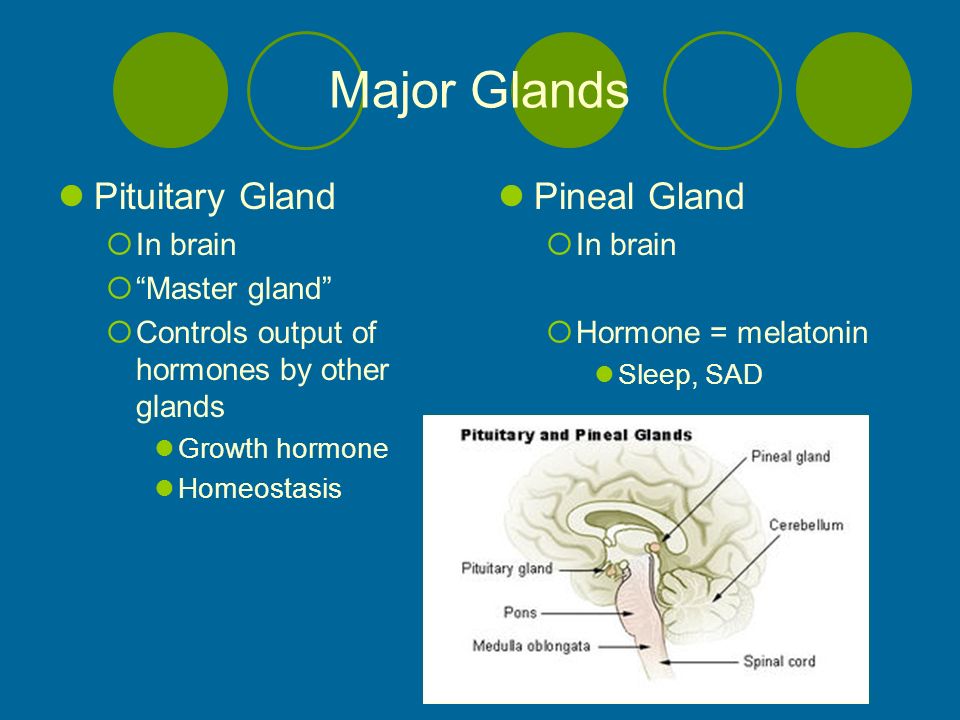 Major Glands

Pituitary Gland
In brain
“Master gland”
Controls output of hormones by other glands
Growth hormone
Homeostasis

Pineal Gland
In brain

Hormone = melatonin
Sleep, SAD

Pituitary and Pineal Glands
Pineal gland
Cerebellum
Pituitary gland
Pons
Medulla oblongata
Spinal cord